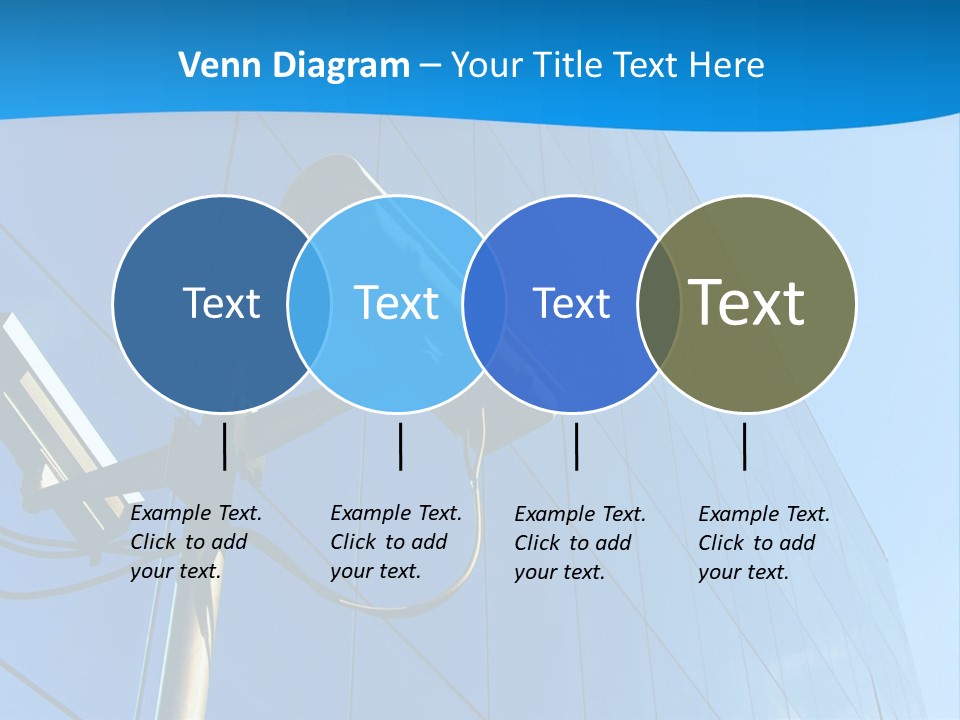 Venn Diagram – Your Title Text Here

Text

Text

Text

Text

Example Text. Click to add your text.

Example Text. Click to add your text.

Example Text. Click to add your text.

Example Text. Click to add your text.